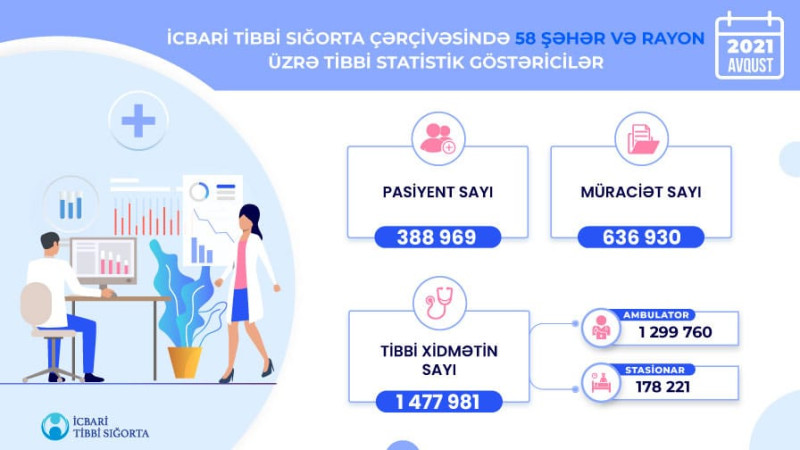 İCBARİ TİBBİ SIĞORTA ÇƏRÇİVƏSİNDƏ 58 ŞƏHƏR VƏ RAYON ÜZRƏ TİBBİ STATİSTİK GÖSTƏRİCİLƏR

2021 AVQUST

PASİYENT SAYI
388 969

MÜRACİƏT SAYI
636 930

TİBBİ XİDMƏTİN SAYI
1 477 981

AMBULATOR
1 299 760

STASİONAR
178 221

İCBARİ TİBBİ SIĞORTA